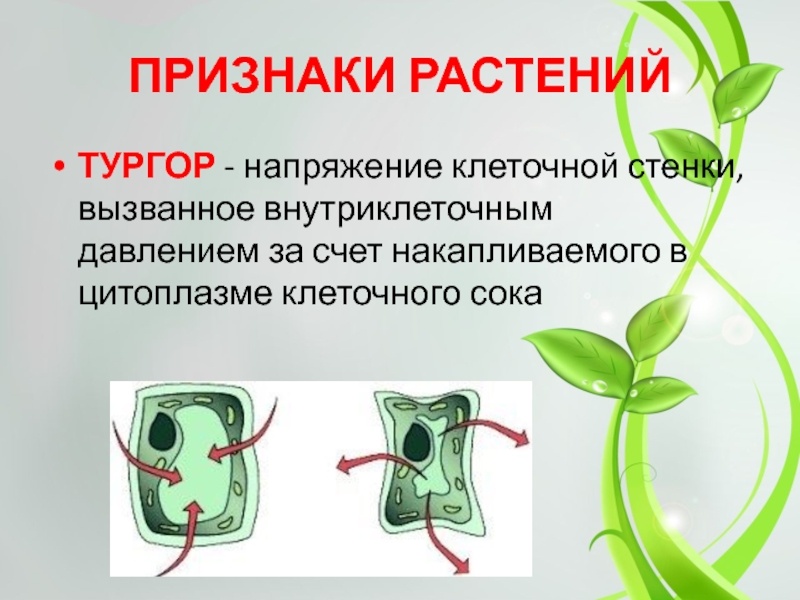 ПРИЗНАКИ РАСТЕНИЙ

• ТУРГОР - напряжение клеточной стенки, вызванное внутриклеточным давлением за счет накапливаемого в цитоплазме клеточного сока